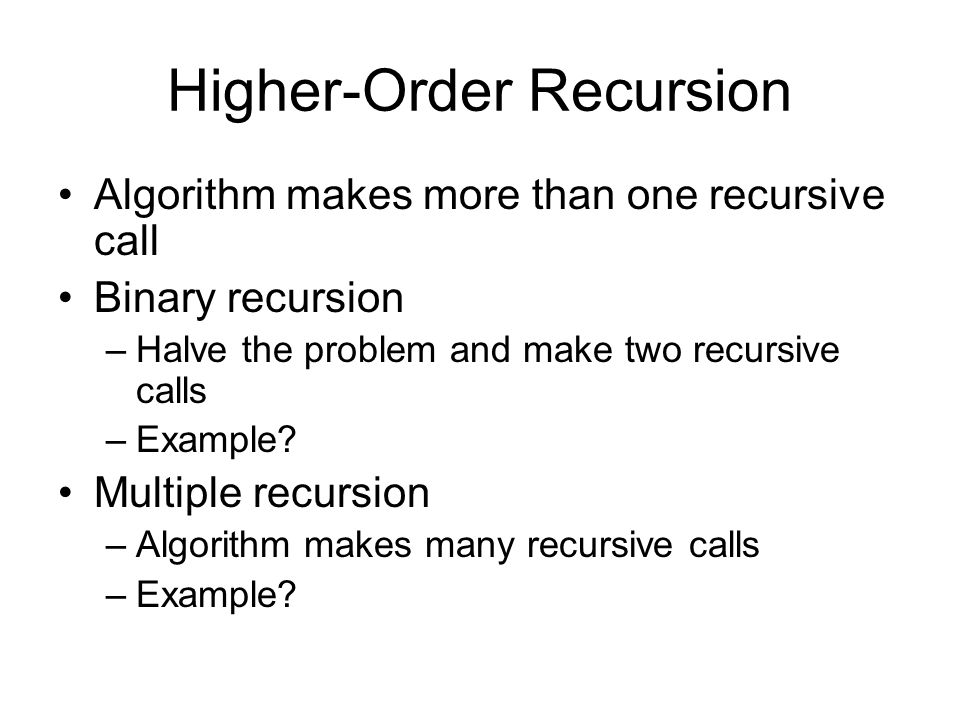 Higher-Order Recursion

• Algorithm makes more than one recursive call

• Binary recursion
  – Halve the problem and make two recursive calls
  – Example?

• Multiple recursion
  – Algorithm makes many recursive calls
  – Example?